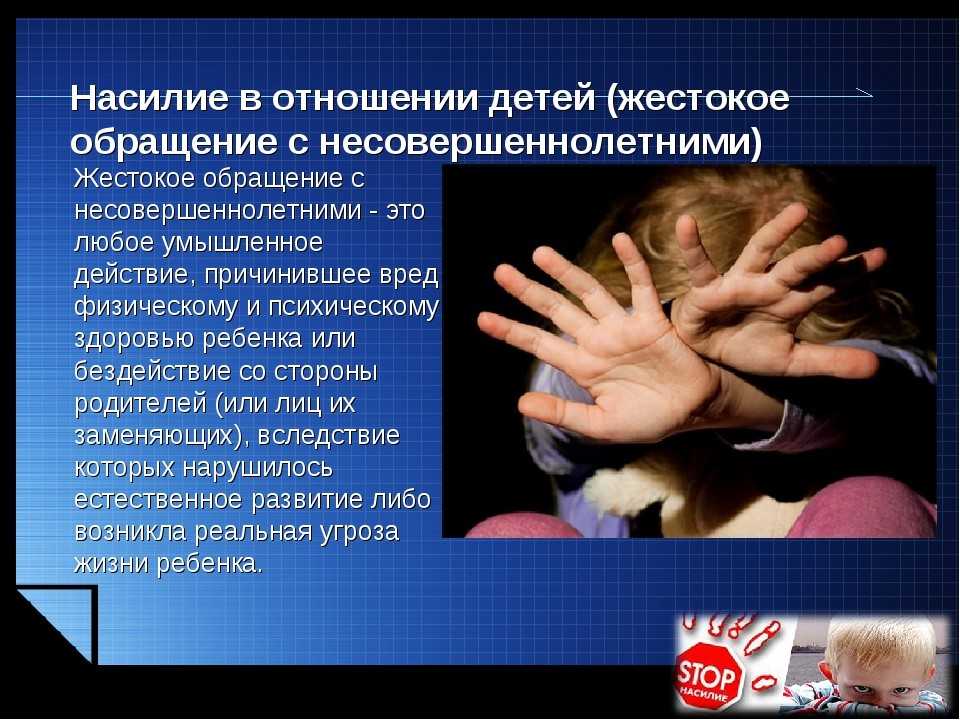 Насилие в отношении детей (жестокое обращение с несовершеннолетними)

Жестокое обращение с несовершеннолетними - это любое умышленное действие, причинившее вред физическому и психическому здоровью ребенка или бездействие со стороны родителей (или лиц их заменяющих), вследствие которых нарушилось естественное развитие либо возникла реальная угроза жизни ребенка.

STOP
НАСИЛИЕ